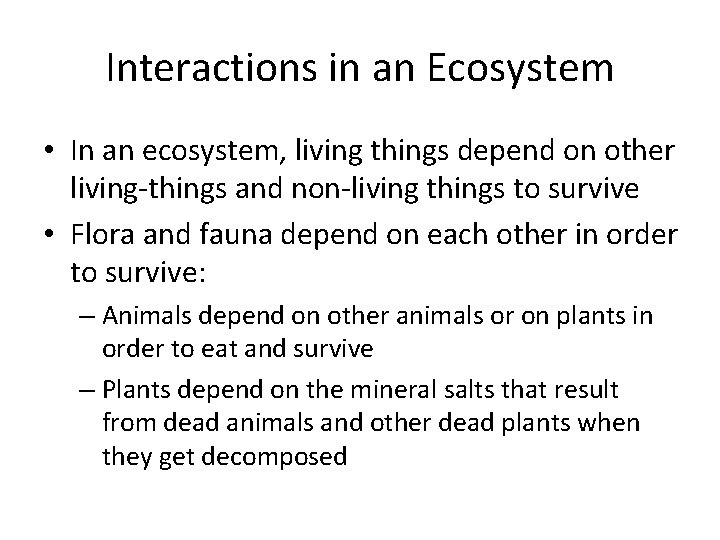 Interactions in an Ecosystem

• In an ecosystem, living things depend on other living-things and non-living things to survive
• Flora and fauna depend on each other in order to survive:
– Animals depend on other animals or on plants in order to eat and survive
– Plants depend on the mineral salts that result from dead animals and other dead plants when they get decomposed